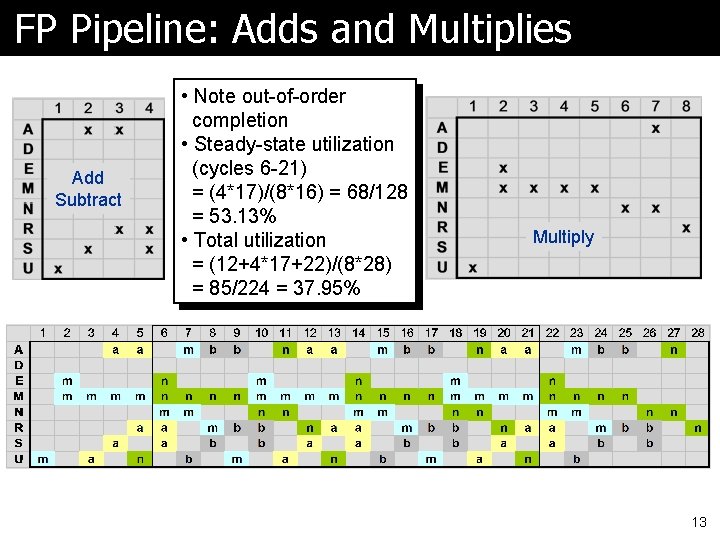 FP Pipeline: Adds and Multiplies

| | 1 | 2 | 3 | 4 |
|---|---|---|---|---|
| A | | x | x | |
| D | | | | |
| E | | | | |
| M | | | | |
| N | | | | |
| R | | | x | x |
| S | | x | | x |
| U | x | | | |

Add Subtract

• Note out-of-order completion
• Steady-state utilization (cycles 6-21) = (4*17)/(8*16) = 68/128 = 53.13%
• Total utilization = (12+4*17+22)/(8*28) = 85/224 = 37.95%

| | 1 | 2 | 3 | 4 | 5 | 6 | 7 | 8 |
|---|---|---|---|---|---|---|---|---|
| A | | | | | | | x | |
| D | | | | | | | | |
| E | | x | | | | | | |
| M | | x | x | x | x | | | |
| N | | | | | | x | x | |
| R | | | | | | | | x |
| S | | | | | | | | |
| U | x | | | | | | | |

Multiply

| | 1 | 2 | 3 | 4 | 5 | 6 | 7 | 8 | 9 | 10 | 11 | 12 | 13 | 14 | 15 | 16 | 17 | 18 | 19 | 20 | 21 | 22 | 23 | 24 | 25 | 26 | 27 | 28 |
|---|---|---|---|---|---|---|---|---|---|---|---|---|---|---|---|---|---|---|---|---|---|---|---|---|---|---|---|---|
| A | | | | a | a | | m | b | b | | n | a | a | | m | b | b | | n | a | a | | m | b | b | | n | |
| D | | | | | | | | | | | | | | | | | | | | | | | | | | | | |
| E | | m | | | | n | | | | m | | | | n | | | | m | | | | n | | | | | | |
| M | | m | m | m | m | n | n | n | n | m | m | m | m | n | n | n | n | m | m | m | m | n | n | n | n | | | |
| N | | | | | | m | m | | | n | n | | | m | m | | | n | n | | | m | m | | | n | n | |
| R | | | | | a | a | | m | b | b | | n | a | a | | m | b | b | | n | a | a | | m | b | b | | n |
| S | | | | a | | a | | b | | b | | a | | a | | b | | b | | a | | a | | b | | b | | |
| U | m | | a | | n | | b | | m | | a | | n | | b | | m | | a | | n | | b | | | | | |

13